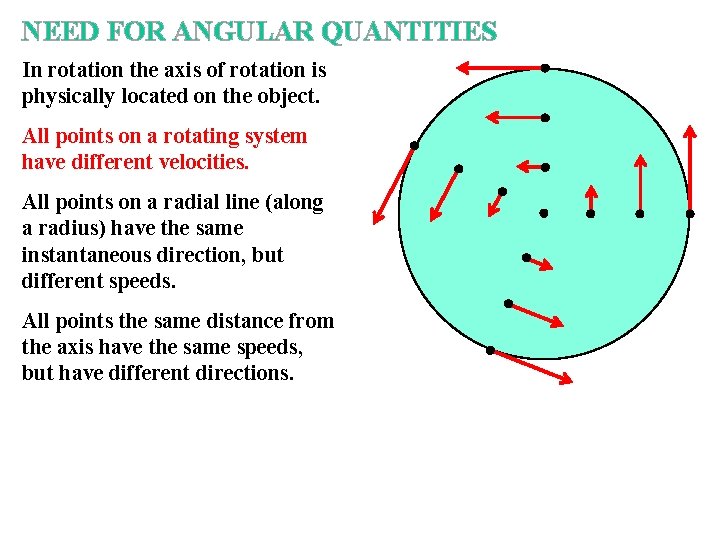 NEED FOR ANGULAR QUANTITIES

In rotation the axis of rotation is physically located on the object.

All points on a rotating system have different velocities.

All points on a radial line (along a radius) have the same instantaneous direction, but different speeds.

All points the same distance from the axis have the same speeds, but have different directions.